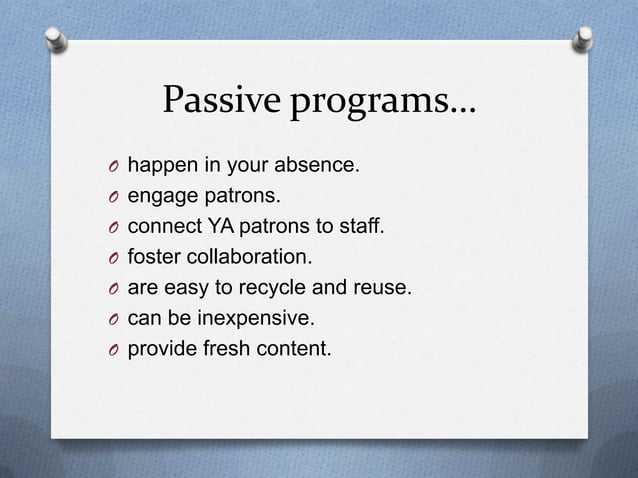 Passive programs…

- happen in your absence.
- engage patrons.
- connect YA patrons to staff.
- foster collaboration.
- are easy to recycle and reuse.
- can be inexpensive.
- provide fresh content.